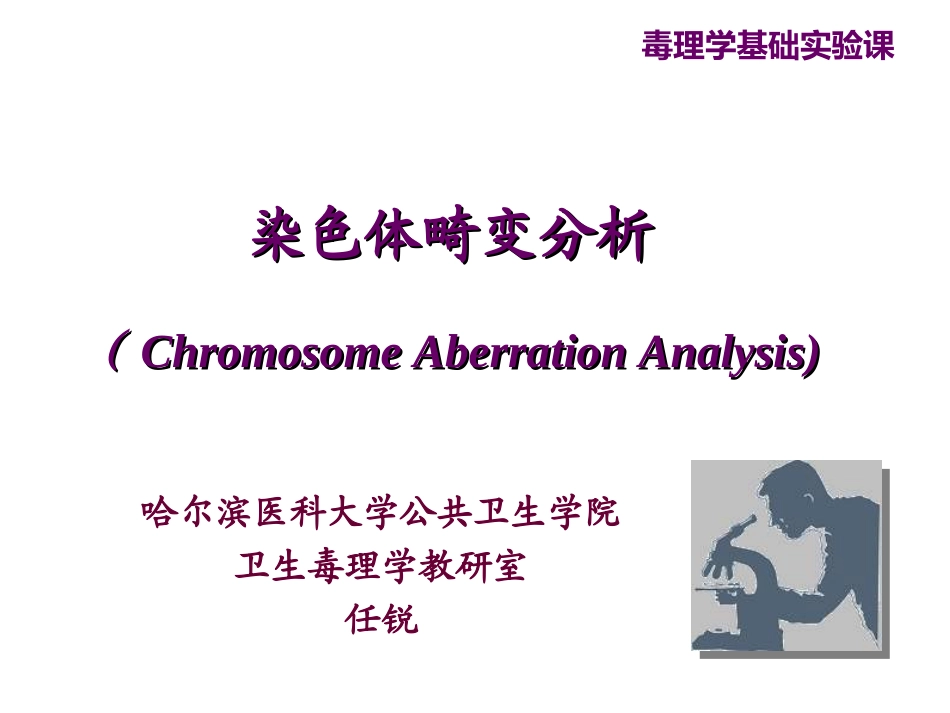 毒理学基础实验课

染色体畸变分析

（ Chromosome Aberration Analysis)

哈尔滨医科大学公共卫生学院
卫生毒理学教研室
任锐